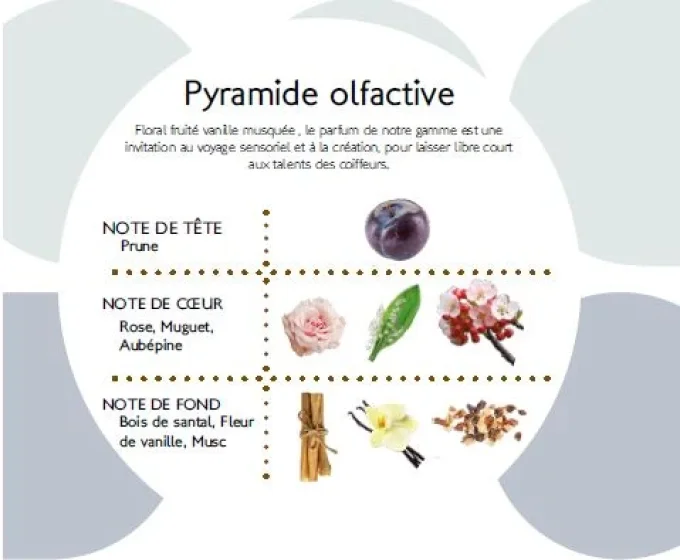 Pyramide olfactive

Floral fruité vanille musquée , le parfum de notre gamme est une invitation au voyage sensoriel et à la création, pour laisser libre court aux talents des coiffeurs.

NOTE DE TÊTE
Prune

NOTE DE CŒUR
Rose, Muguet, Aubépine

NOTE DE FOND
Bois de santal, Fleur de vanille, Musc